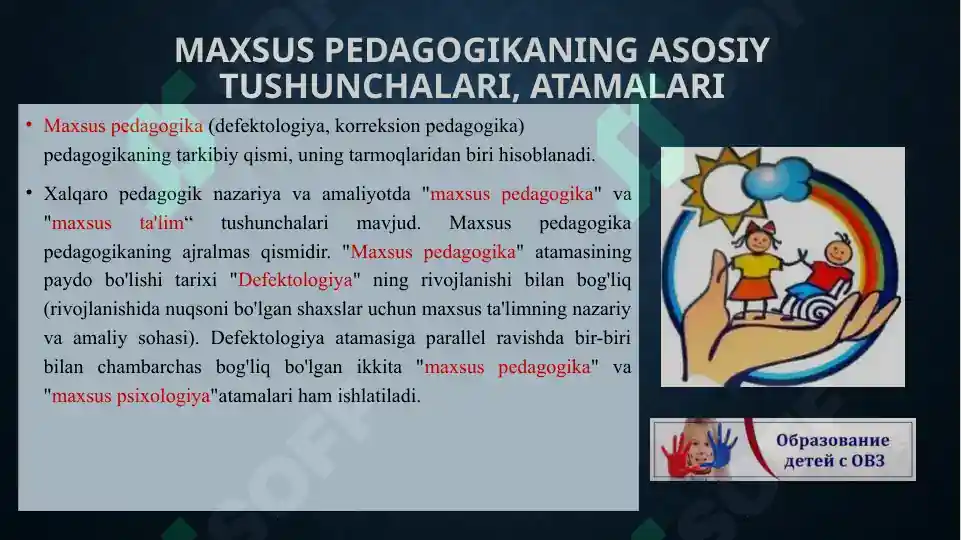 MAXSUS PEDAGOGIKANING ASOSIY TUSHUNCHALARI, ATAMALARI

• Maxsus pedagogika (defektologiya, korreksion pedagogika) pedagogikaning tarkibiy qismi, uning tarmoqlaridan biri hisoblanadi.

• Xalqaro pedagogik nazariya va amaliyotda "maxsus pedagogika" va "maxsus ta'lim“ tushunchalari mavjud. Maxsus pedagogika pedagogikaning ajralmas qismidir. "Maxsus pedagogika" atamasining paydo bo'lishi tarixi "Defektologiya" ning rivojlanishi bilan bog'liq (rivojlanishida nuqsoni bo'lgan shaxslar uchun maxsus ta'limning nazariy va amaliy sohasi). Defektologiya atamasiga parallel ravishda bir-biri bilan chambarchas bog'liq bo'lgan ikkita "maxsus pedagogika" va "maxsus psixologiya"atamalari ham ishlatiladi.

Образование детей с ОВЗ

SOFF